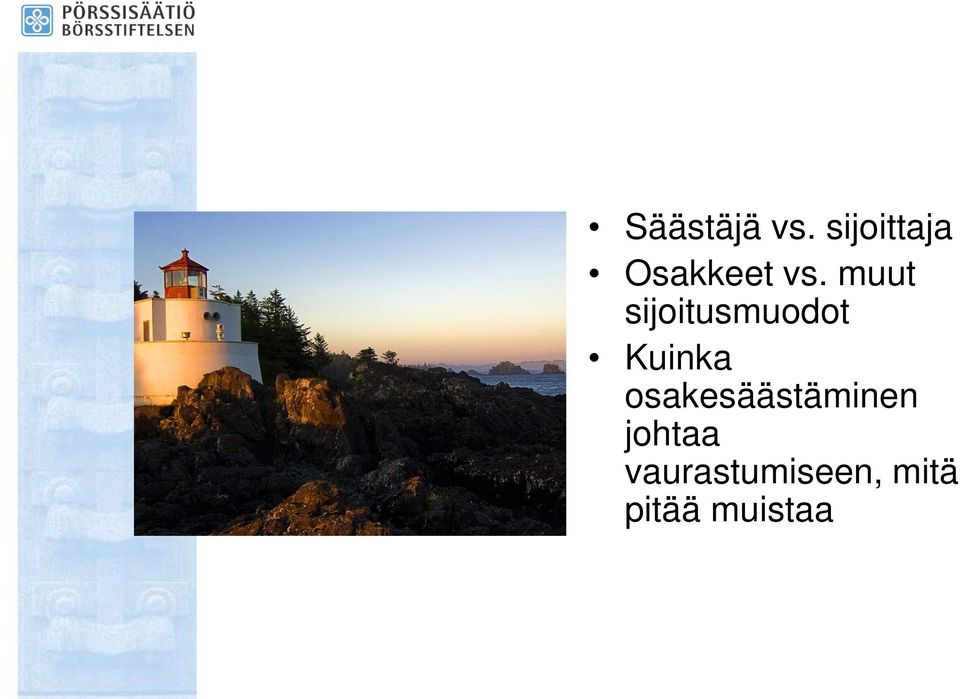 PÖRSSISÄÄTIÖ
BÖRSSTIFTELSEN

• Säästäjä vs. sijoittaja
• Osakkeet vs. muut sijoitusmuodot
• Kuinka osakesäästäminen johtaa vaurastumiseen, mitä pitää muistaa